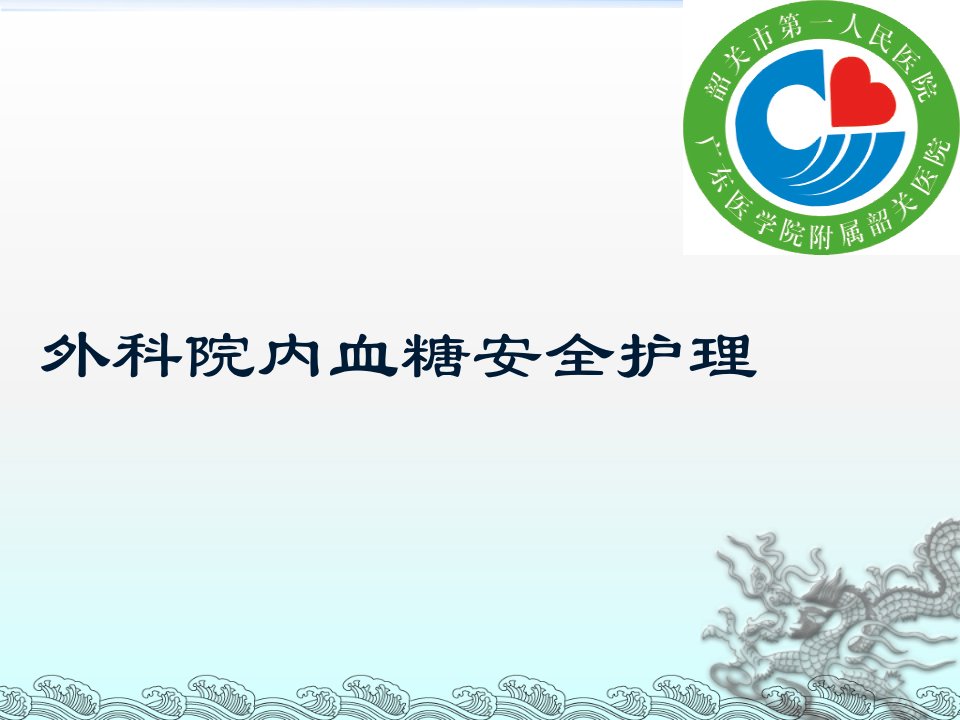 韶关市第一人民医院
广东医学院附属韶关医院

外科院内血糖安全护理